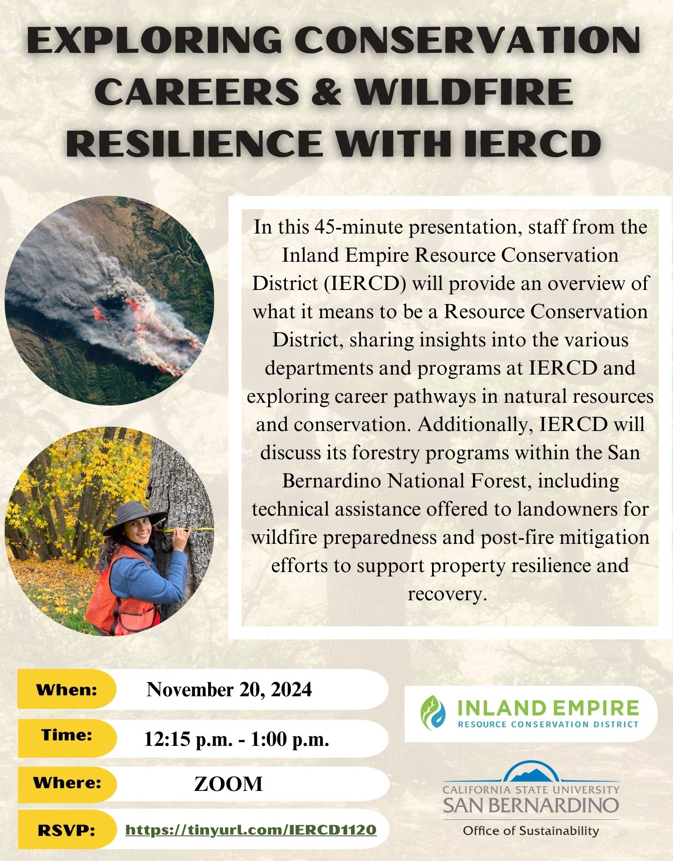 EXPLORING CONSERVATION CAREERS & WILDFIRE RESILIENCE WITH IERCD

In this 45-minute presentation, staff from the Inland Empire Resource Conservation District (IERCD) will provide an overview of what it means to be a Resource Conservation District, sharing insights into the various departments and programs at IERCD and exploring career pathways in natural resources and conservation. Additionally, IERCD will discuss its forestry programs within the San Bernardino National Forest, including technical assistance offered to landowners for wildfire preparedness and post-fire mitigation efforts to support property resilience and recovery.

When: November 20, 2024

Time: 12:15 p.m. - 1:00 p.m.

Where: ZOOM

RSVP: https://tinyurl.com/IERCD1120

INLAND EMPIRE
RESOURCE CONSERVATION DISTRICT

CALIFORNIA STATE UNIVERSITY
SAN BERNARDINO
Office of Sustainability